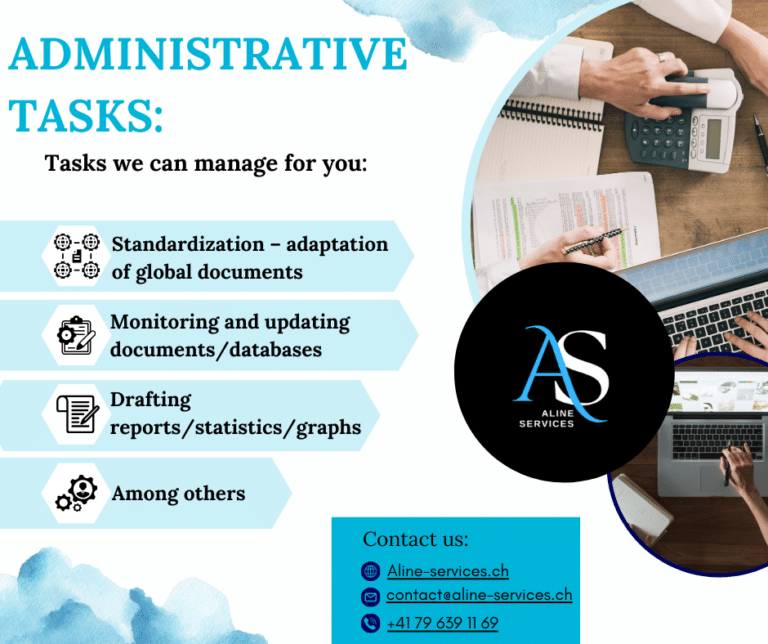 ADMINISTRATIVE TASKS:

Tasks we can manage for you:

Standardization – adaptation of global documents

Monitoring and updating documents/databases

Drafting reports/statistics/graphs

Among others

AS
ALINE SERVICES

Contact us:

Aline-services.ch

contact@aline-services.ch

+41 79 639 11 69